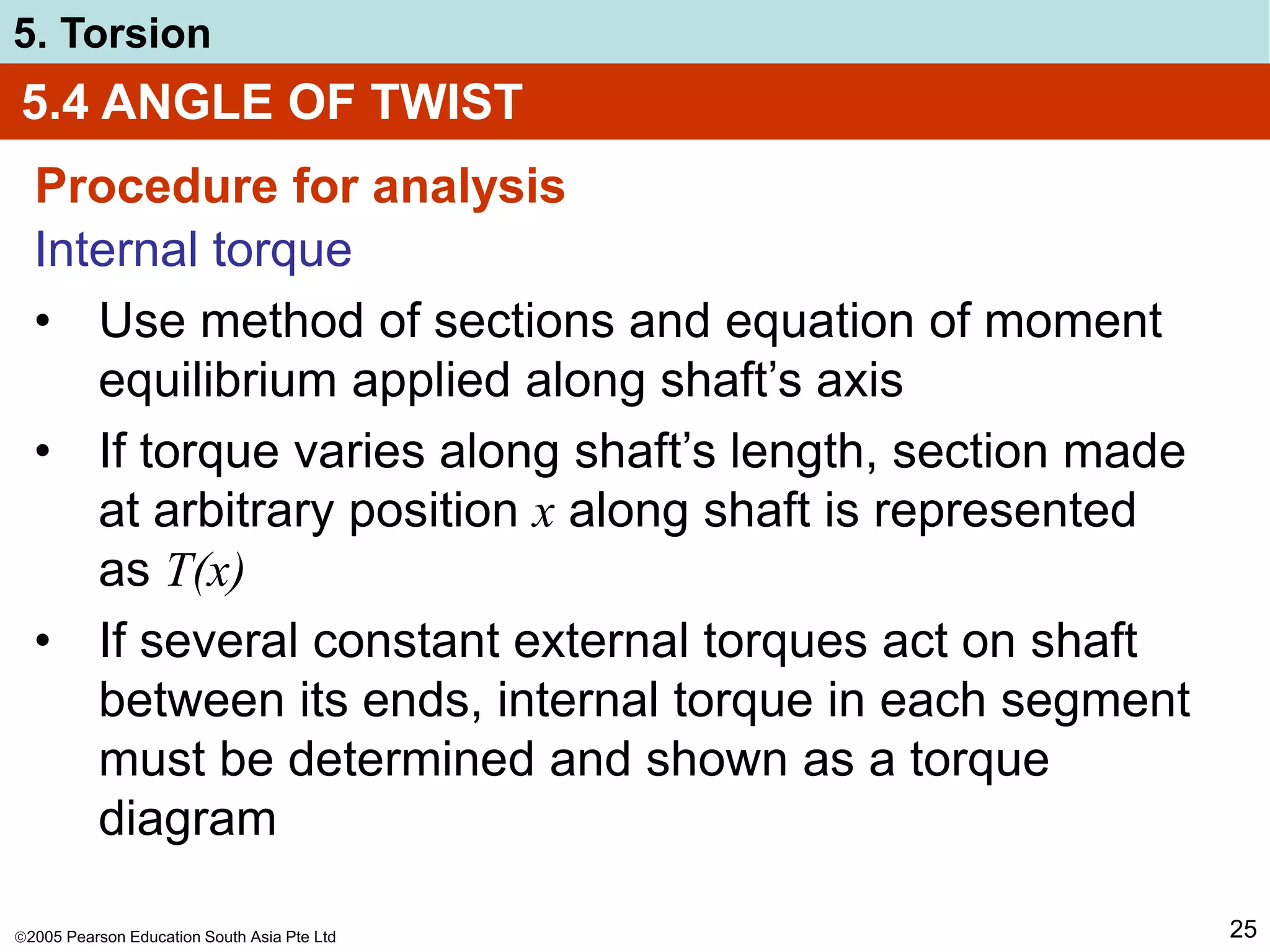 5. Torsion

5.4 ANGLE OF TWIST

Procedure for analysis

Internal torque

• Use method of sections and equation of moment equilibrium applied along shaft’s axis

• If torque varies along shaft’s length, section made at arbitrary position $x$ along shaft is represented as $T(x)$

• If several constant external torques act on shaft between its ends, internal torque in each segment must be determined and shown as a torque diagram

©2005 Pearson Education South Asia Pte Ltd

25